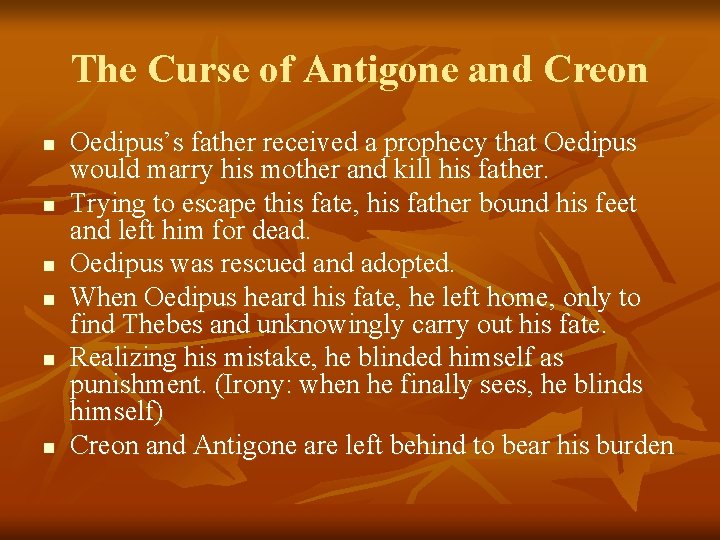 The Curse of Antigone and Creon

- Oedipus's father received a prophecy that Oedipus would marry his mother and kill his father.
- Trying to escape this fate, his father bound his feet and left him for dead.
- Oedipus was rescued and adopted.
- When Oedipus heard his fate, he left home, only to find Thebes and unknowingly carry out his fate.
- Realizing his mistake, he blinded himself as punishment. (Irony: when he finally sees, he blinds himself)
- Creon and Antigone are left behind to bear his burden